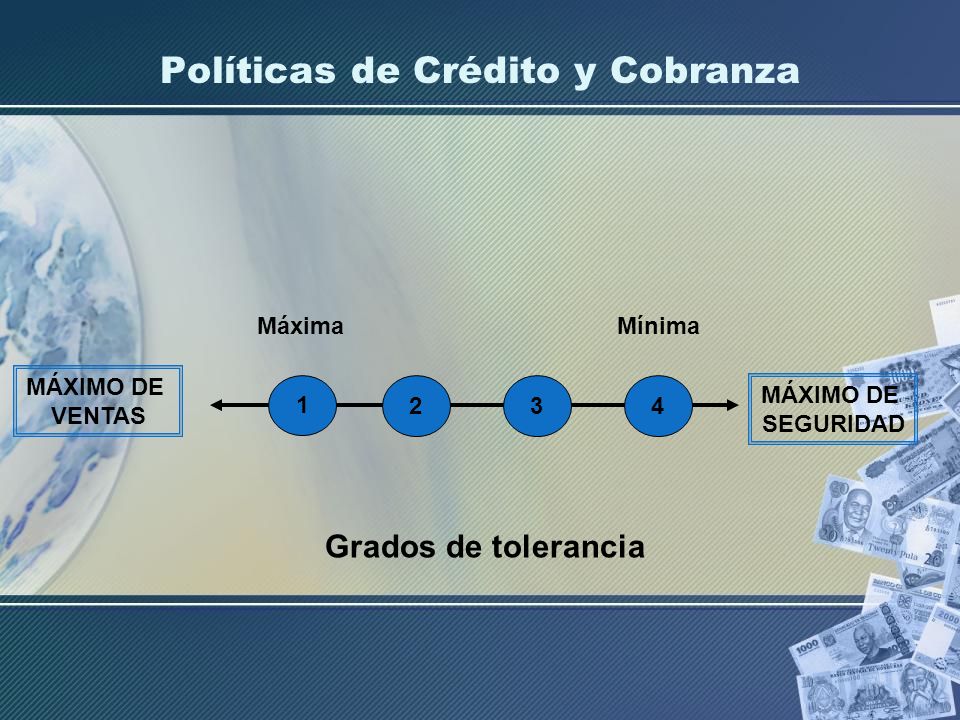 Políticas de Crédito y Cobranza

Máxima

Mínima

MÁXIMO DE VENTAS

1

2

3

4

MÁXIMO DE SEGURIDAD

Grados de tolerancia